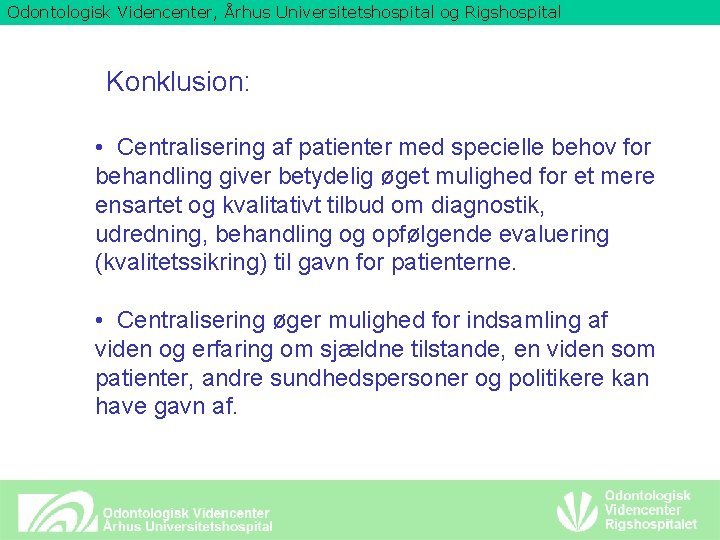 Odontologisk Videncenter, Århus Universitetshospital og Rigshospital

Konklusion:

• Centralisering af patienter med specielle behov for behandling giver betydelig øget mulighed for et mere ensartet og kvalitativt tilbud om diagnostik, udredning, behandling og opfølgende evaluering (kvalitetssikring) til gavn for patienterne.

• Centralisering øger mulighed for indsamling af viden og erfaring om sjældne tilstande, en viden som patienter, andre sundhedspersoner og politikere kan have gavn af.

Odontologisk Videncenter
Århus Universitetshospital

Odontologisk
Videncenter
Rigshospitalet